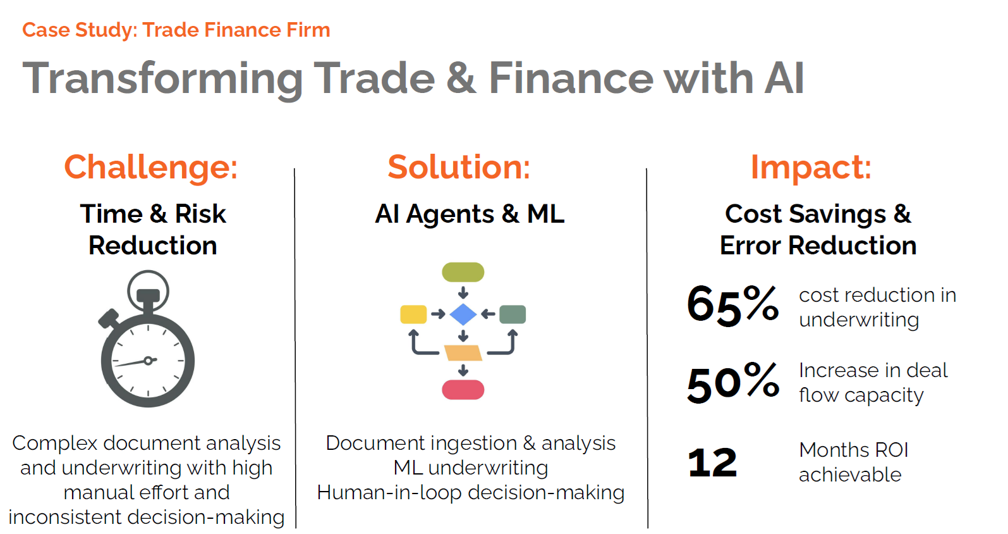 Case Study: Trade Finance Firm

Transforming Trade & Finance with AI

Challenge:

Time & Risk Reduction

Complex document analysis and underwriting with high manual effort and inconsistent decision-making

Solution:

AI Agents & ML

Document ingestion & analysis
ML underwriting
Human-in-loop decision-making

Impact:

Cost Savings & Error Reduction

65% cost reduction in underwriting

50% Increase in deal flow capacity

12 Months ROI achievable